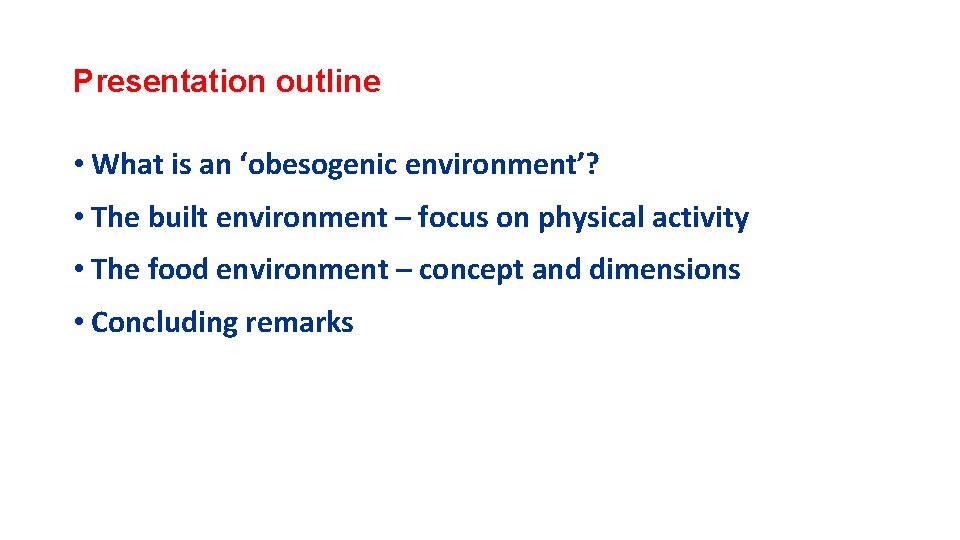 Presentation outline

• What is an ‘obesogenic environment’?

• The built environment – focus on physical activity

• The food environment – concept and dimensions

• Concluding remarks